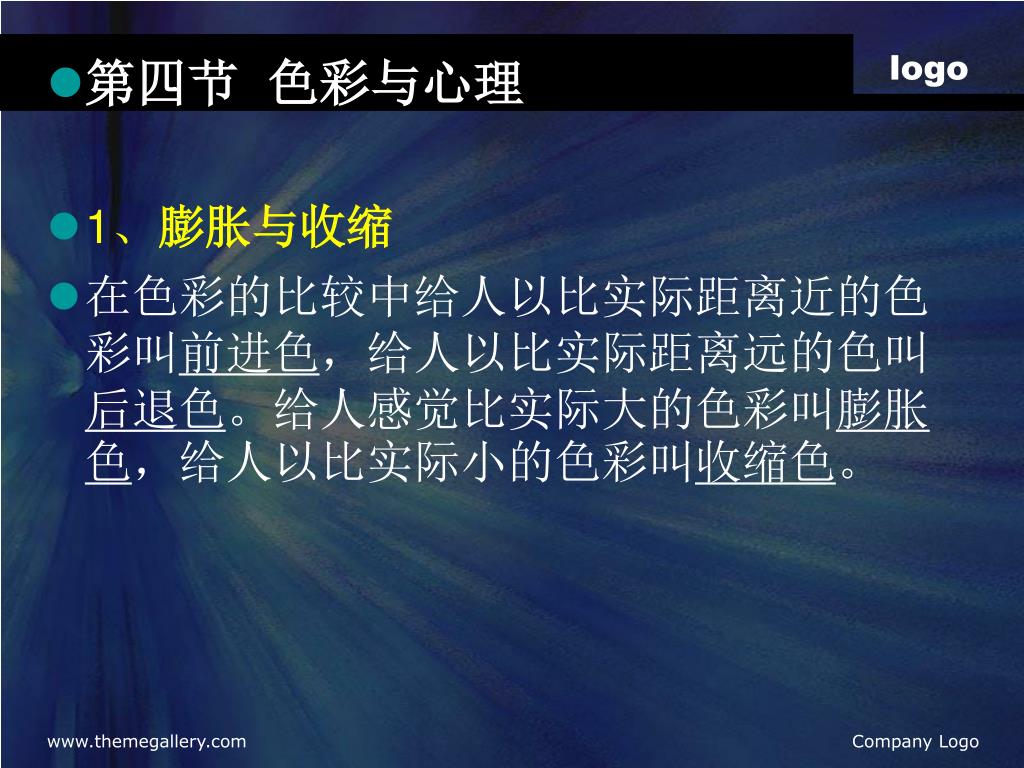 第四节 色彩与心理

logo

1、膨胀与收缩

在色彩的比较中给人以比实际距离近的色彩叫前进色，给人以比实际距离远的色叫后退色。给人感觉比实际大的色彩叫膨胀色，给人以比实际小的色彩叫收缩色。

www.themegallery.com

Company Logo